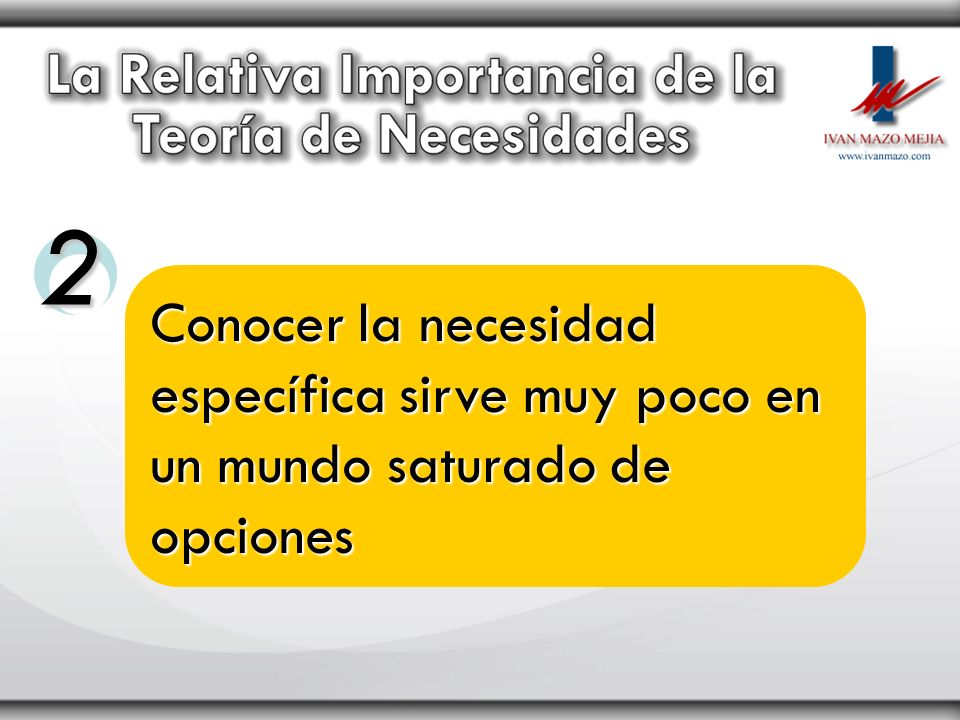 La Relativa Importancia de la Teoría de Necesidades

IVAN MAZO MEJIA
www.ivanmazo.com

2

Conocer la necesidad específica sirve muy poco en un mundo saturado de opciones